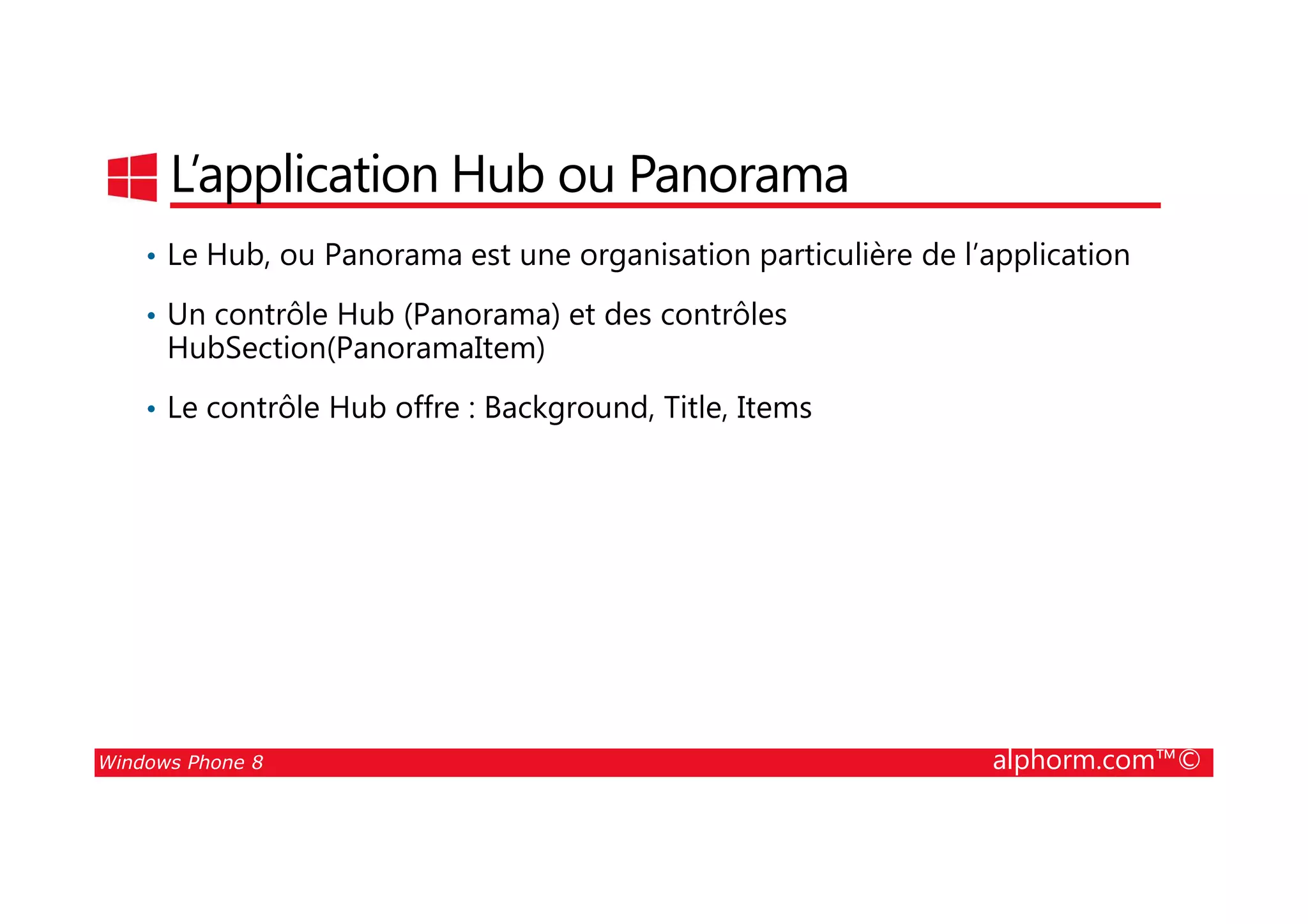 L’application Hub ou Panorama

• Le Hub, ou Panorama est une organisation particulière de l’application

• Un contrôle Hub (Panorama) et des contrôles HubSection(PanoramaItem)

• Le contrôle Hub offre : Background, Title, Items

Windows Phone 8

alphorm.com™©